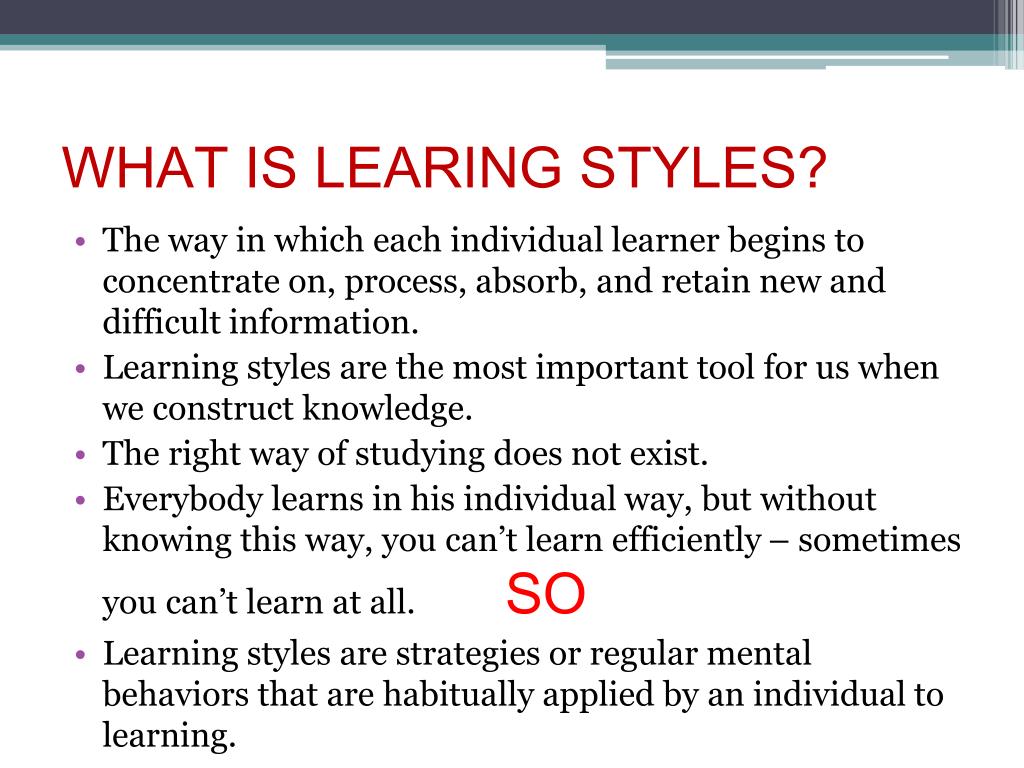 WHAT IS LEARING STYLES?

• The way in which each individual learner begins to concentrate on, process, absorb, and retain new and difficult information.
• Learning styles are the most important tool for us when we construct knowledge.
• The right way of studying does not exist.
• Everybody learns in his individual way, but without knowing this way, you can't learn efficiently – sometimes you can't learn at all. SO
• Learning styles are strategies or regular mental behaviors that are habitually applied by an individual to learning.